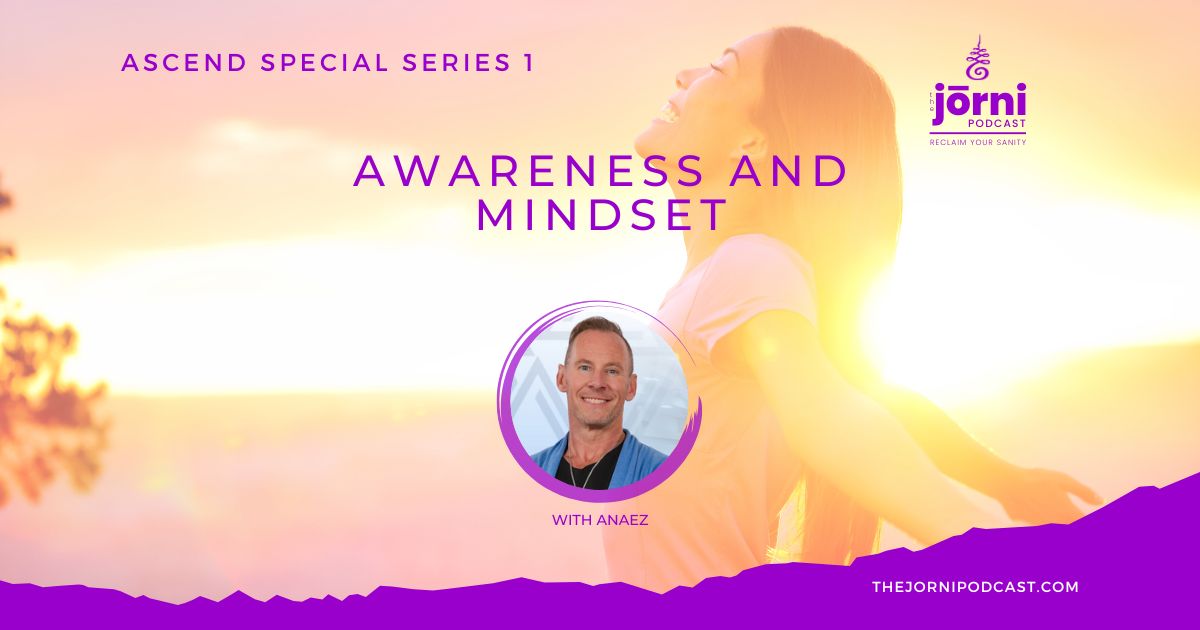 ASCEND SPECIAL SERIES 1

the jōrni PODCAST
RECLAIM YOUR SANITY

AWARENESS AND MINDSET

WITH ANAEZ

THEJORNIPODCAST.COM